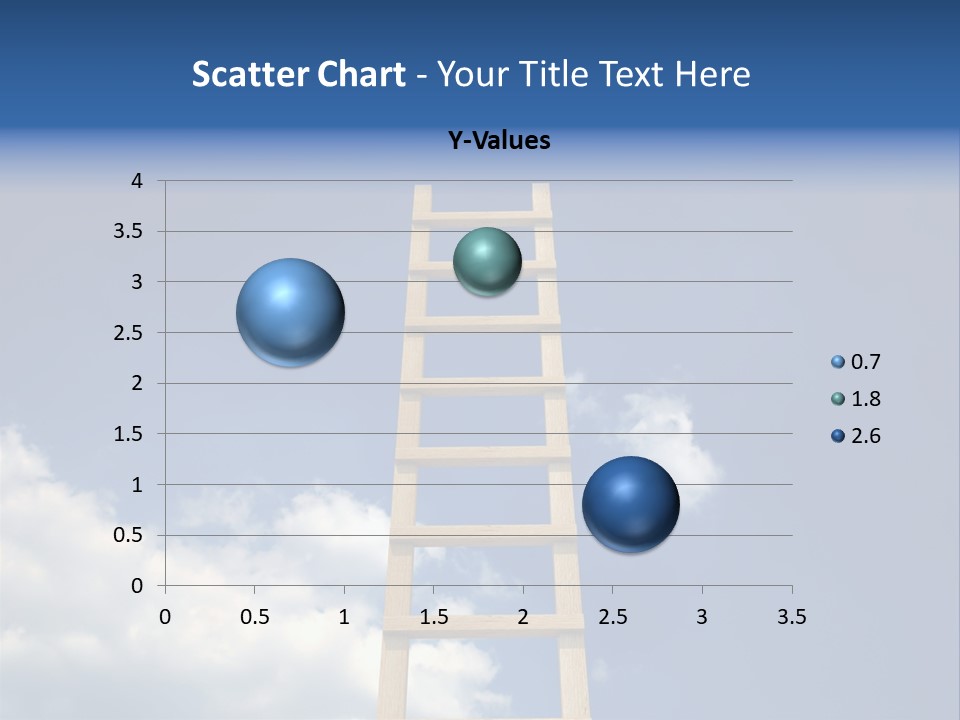 Scatter Chart - Your Title Text Here

Y-Values

4
3.5
3
2.5
2
1.5
1
0.5
0

0 0.5 1 1.5 2 2.5 3 3.5

0.7
1.8
2.6